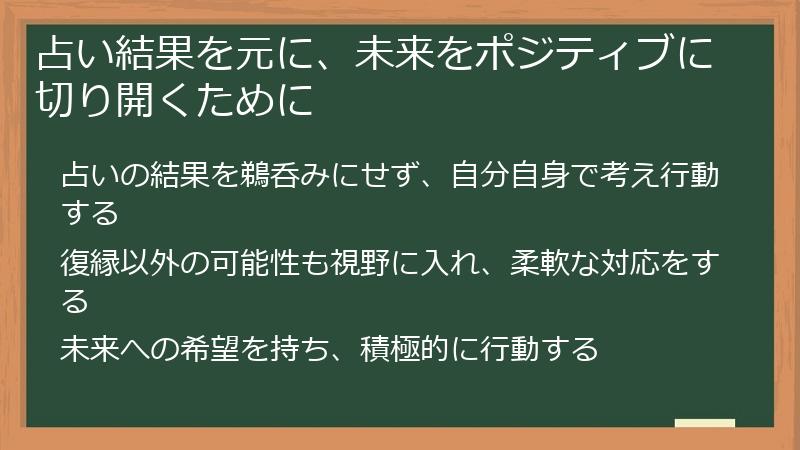 占い結果を元に、未来をポジティブに切り開くために

占いの結果を鵜呑みにせず、自分自身で考え行動する

復縁以外の可能性も視野に入れ、柔軟な対応をする

未来への希望を持ち、積極的に行動する